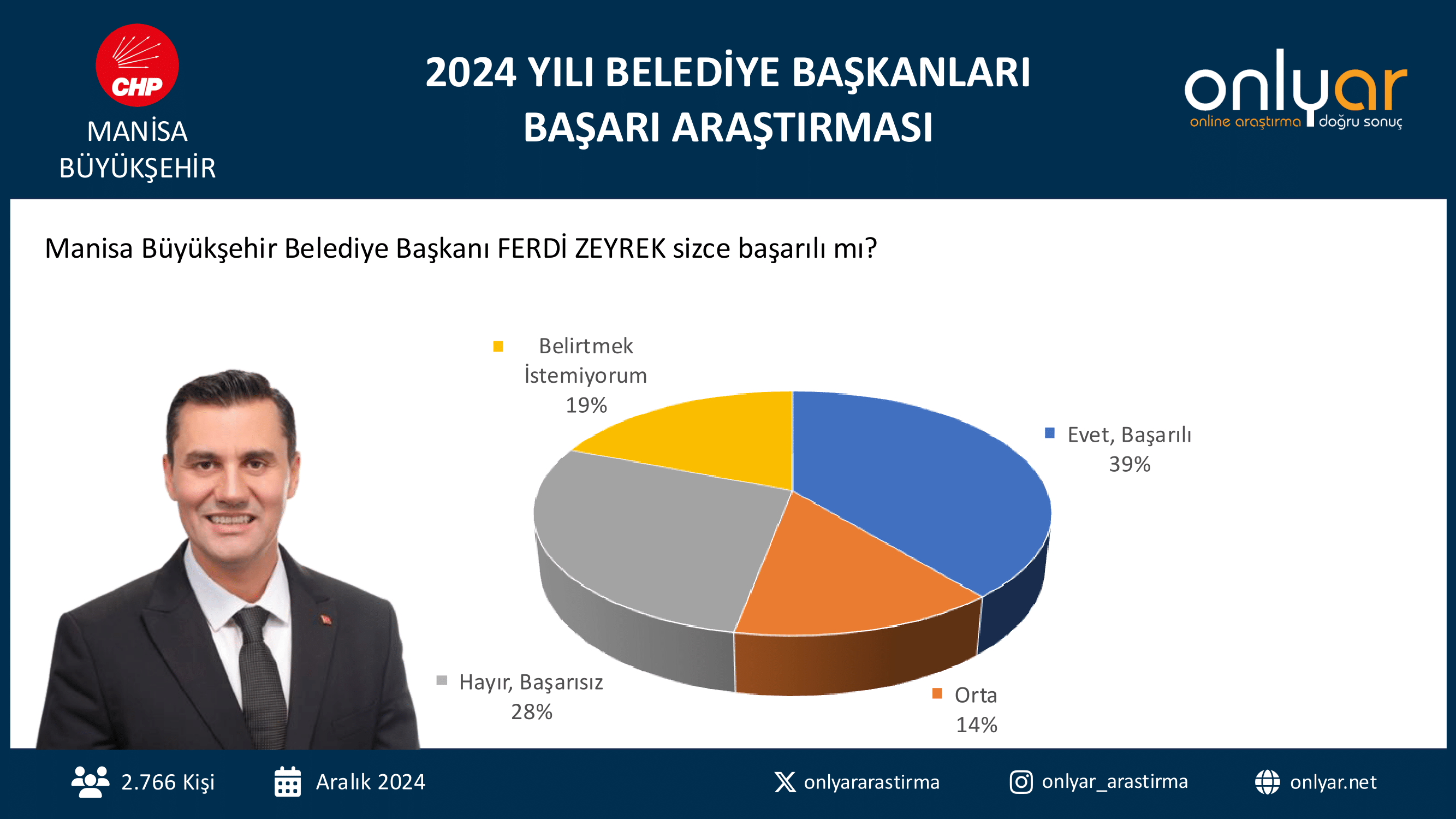 CHP
MANİSA
BÜYÜKŞEHİR

2024 YILI BELEDİYE BAŞKANLARI
BAŞARI ARAŞTIRMASI

onlyar
online araştırma doğru sonuç

Manisa Büyükşehir Belediye Başkanı FERDİ ZEYREK sizce başarılı mı?

Belirtmek İstemiyorum 19%

Evet, Başarılı 39%

Hayır, Başarısız 28%

Orta 14%

2.766 Kişi
Aralık 2024
onlyararastirma
onlyar_arastirma
onlyar.net